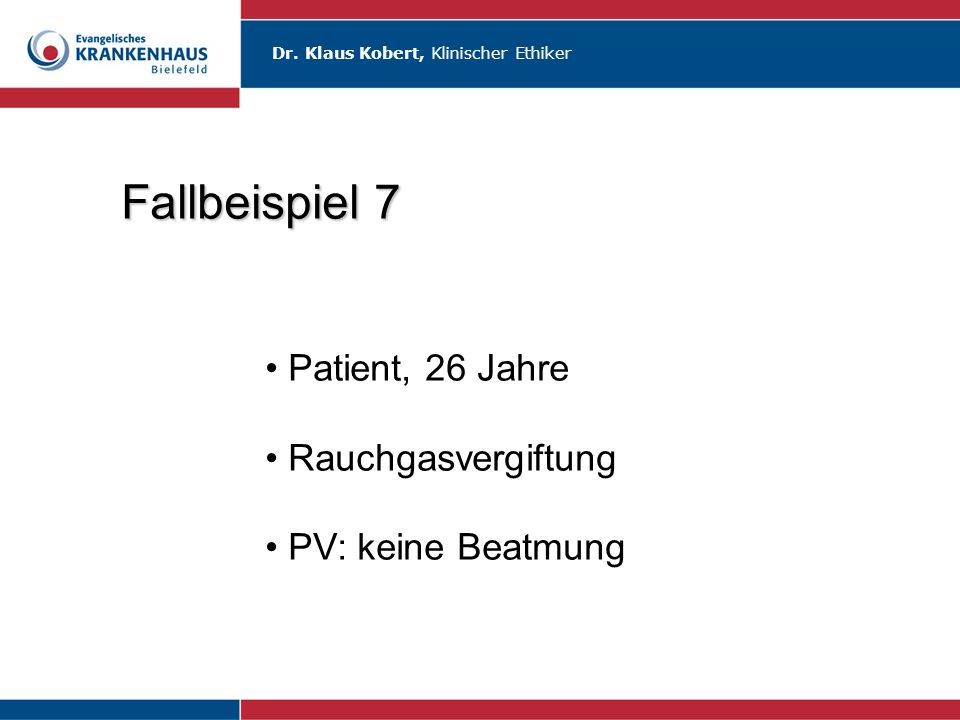 Evangelisches
KRANKENHAUS
Bielefeld

Dr. Klaus Kobert, Klinischer Ethiker

Fallbeispiel 7

• Patient, 26 Jahre

• Rauchgasvergiftung

• PV: keine Beatmung